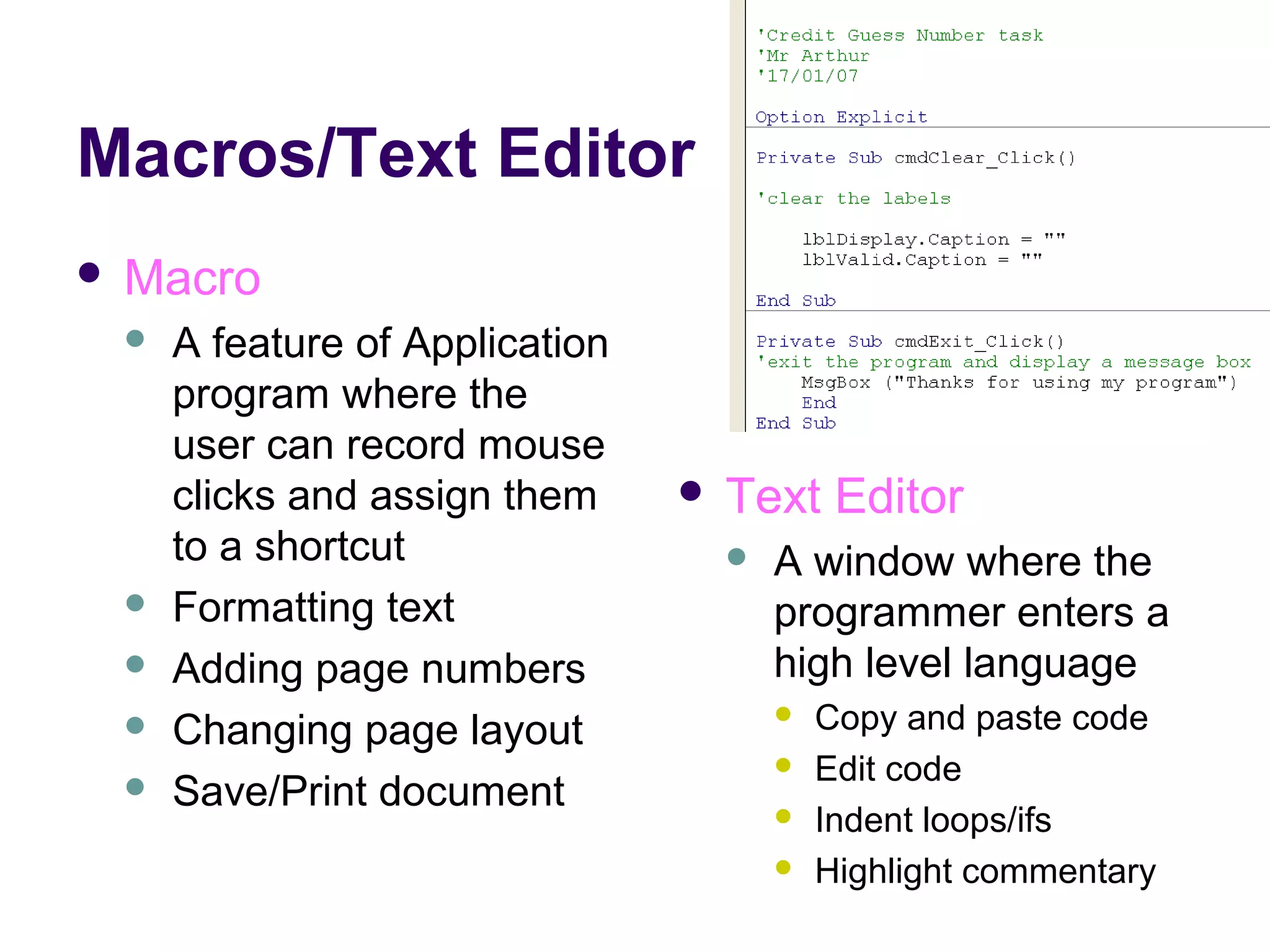 Macros/Text Editor

- Macro
  - A feature of Application program where the user can record mouse clicks and assign them to a shortcut
  - Formatting text
  - Adding page numbers
  - Changing page layout
  - Save/Print document

'Credit Guess Number task
'Mr Arthur
'17/01/07

Option Explicit

Private Sub cmdClear_Click()

'clear the labels

    lblDisplay.Caption = ""
    lblValid.Caption = ""

End Sub

Private Sub cmdExit_Click()
'exit the program and display a message box
    MsgBox ("Thanks for using my program")
    End
End Sub

- Text Editor
  - A window where the programmer enters a high level language
    - Copy and paste code
    - Edit code
    - Indent loops/ifs
    - Highlight commentary